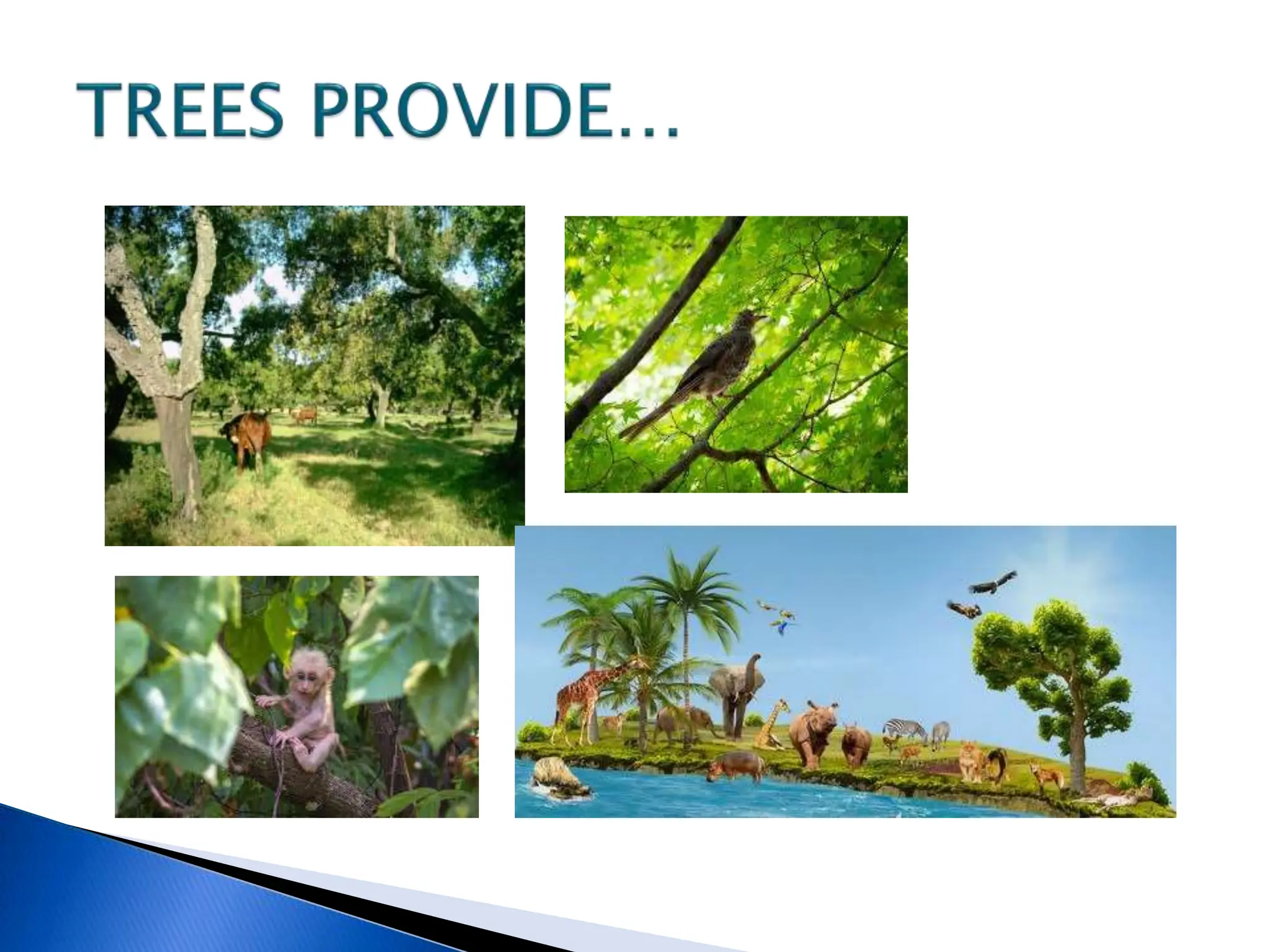 TREES PROVIDE…